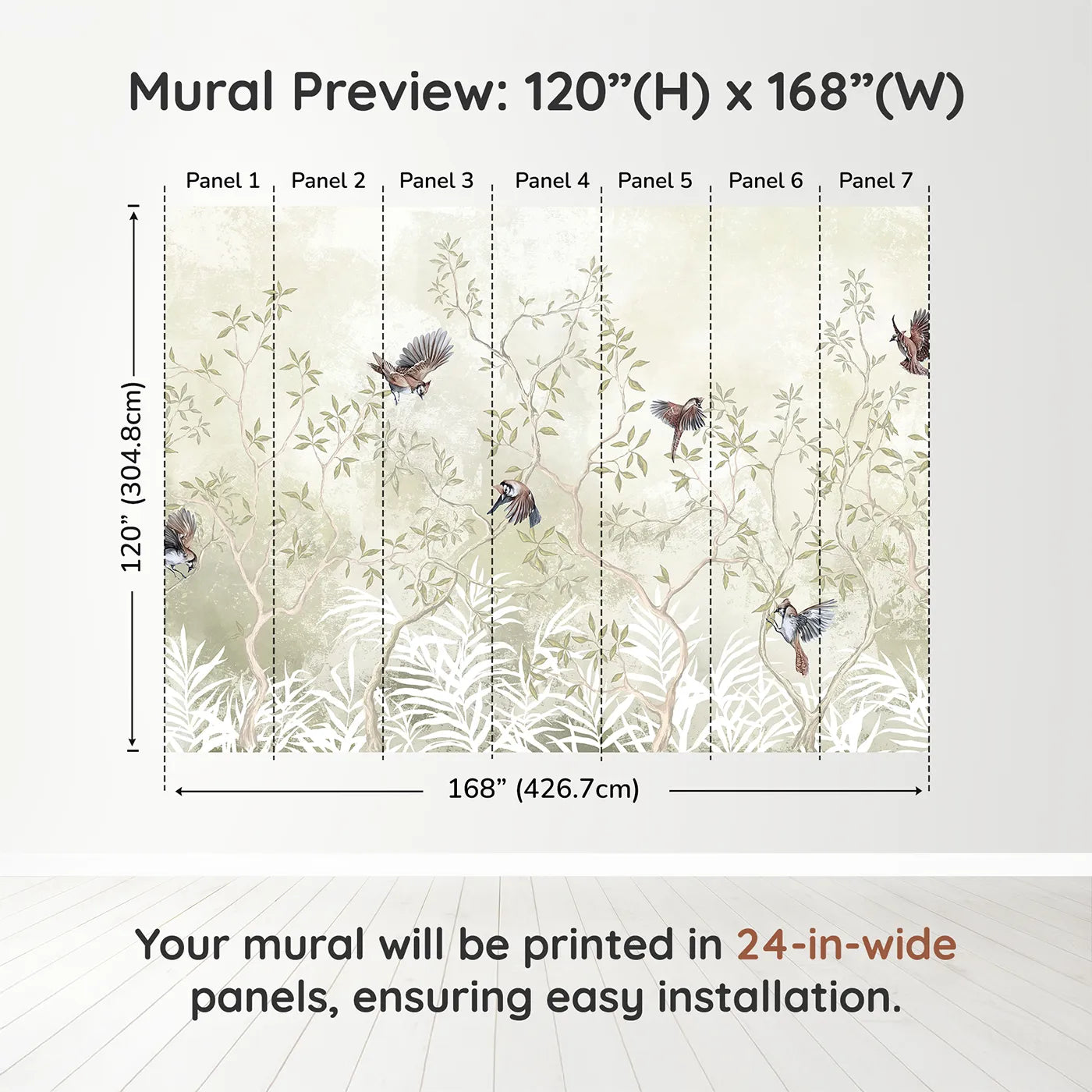 Mural Preview: 120”(H) x 168”(W)

Panel 1 Panel 2 Panel 3 Panel 4 Panel 5 Panel 6 Panel 7

120” (304.8cm)

168” (426.7cm)

Your mural will be printed in 24-in-wide panels, ensuring easy installation.